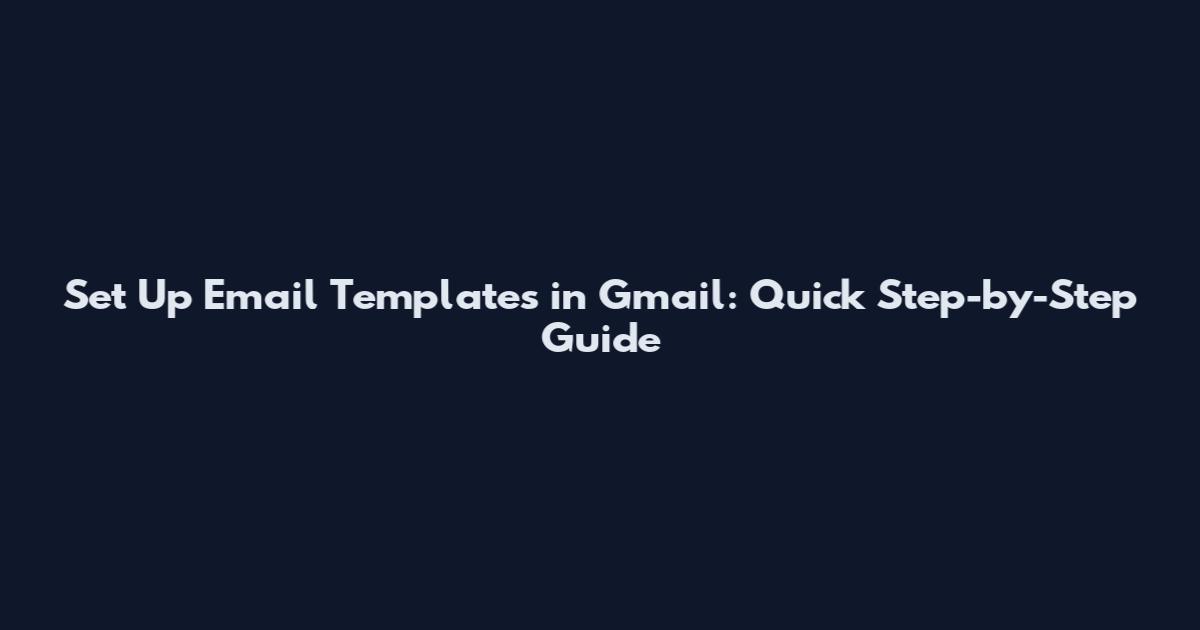 Set Up Email Templates in Gmail: Quick Step-by-Step Guide